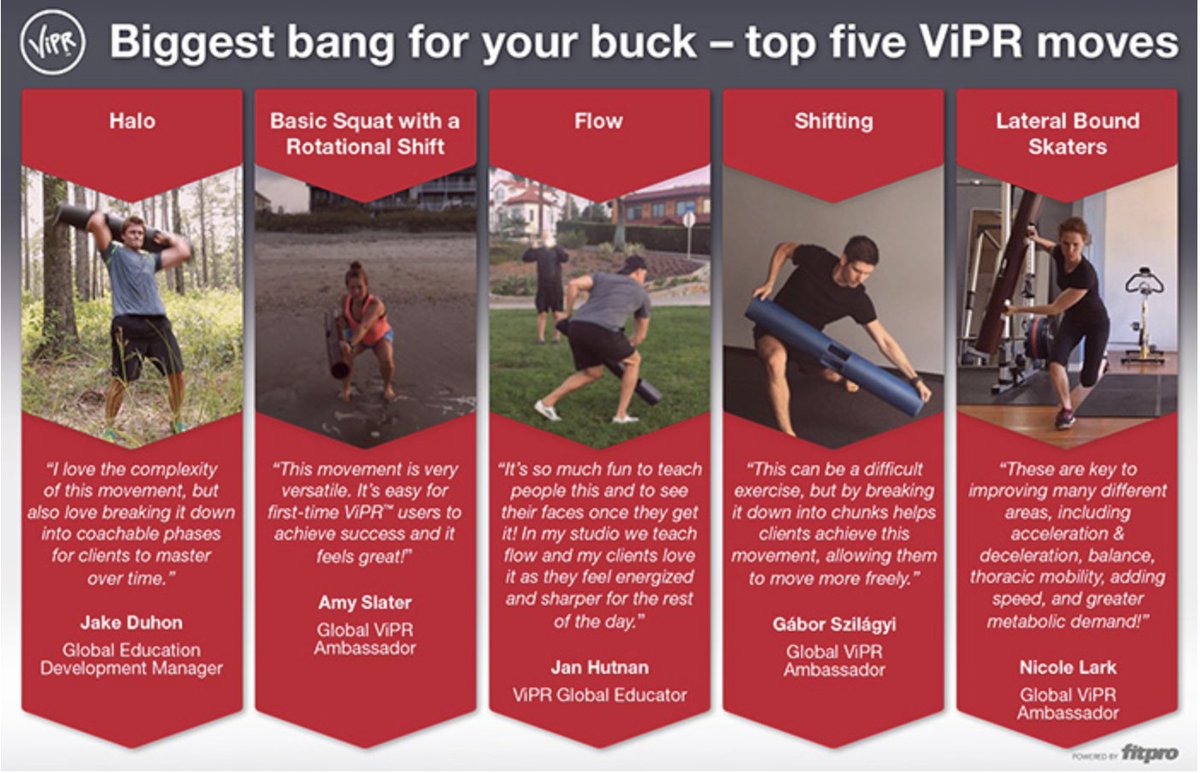 ViPR

Biggest bang for your buck – top five ViPR moves

Halo

"I love the complexity of this movement, but also love breaking it down into coachable phases for clients to master over time."

Jake Duhon
Global Education Development Manager

Basic Squat with a Rotational Shift

"This movement is very versatile. It's easy for first-time ViPR™ users to achieve success and it feels great!"

Amy Slater
Global ViPR Ambassador

Flow

"It's so much fun to teach people this and to see their faces once they get it! In my studio we teach flow and my clients love it as they feel energized and sharper for the rest of the day."

Jan Hutnan
ViPR Global Educator

Shifting

"This can be a difficult exercise, but by breaking it down into chunks helps clients achieve this movement, allowing them to move more freely."

Gábor Szilágyi
Global ViPR Ambassador

Lateral Bound Skaters

"These are key to improving many different areas, including acceleration & deceleration, balance, thoracic mobility, adding speed, and greater metabolic demand!"

Nicole Lark
Global ViPR Ambassador

POWERED BY fitpro